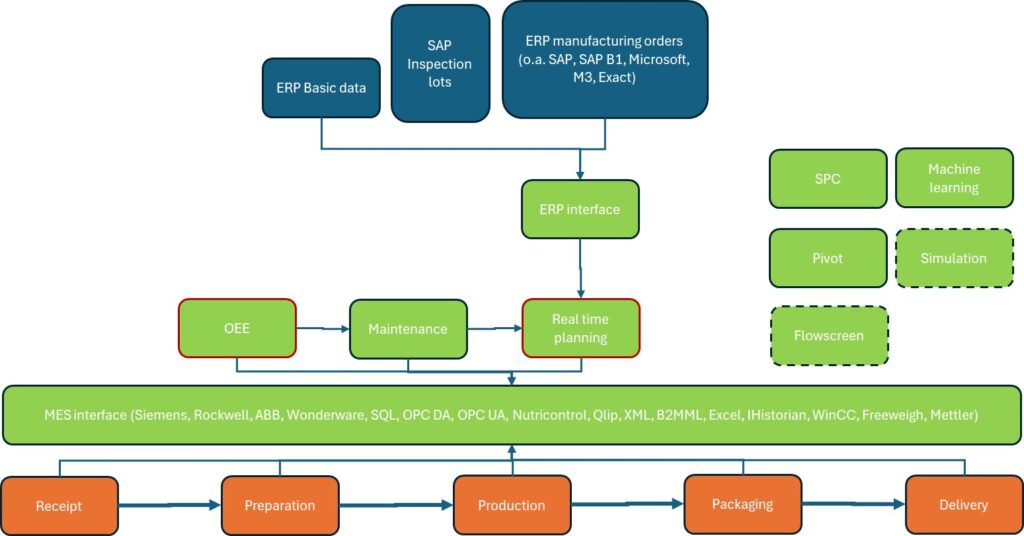 ERP Basic data

SAP Inspection lots

ERP manufacturing orders (o.a. SAP, SAP B1, Microsoft, M3, Exact)

ERP interface

SPC

Machine learning

Pivot

Simulation

Flowscreen

OEE

Maintenance

Real time planning

MES interface (Siemens, Rockwell, ABB, Wonderware, SQL, OPC DA, OPC UA, Nutricontrol, Qlip, XML, B2MML, Excel, IHistorian, WinCC, Freeweigh, Mettler)

Receipt

Preparation

Production

Packaging

Delivery